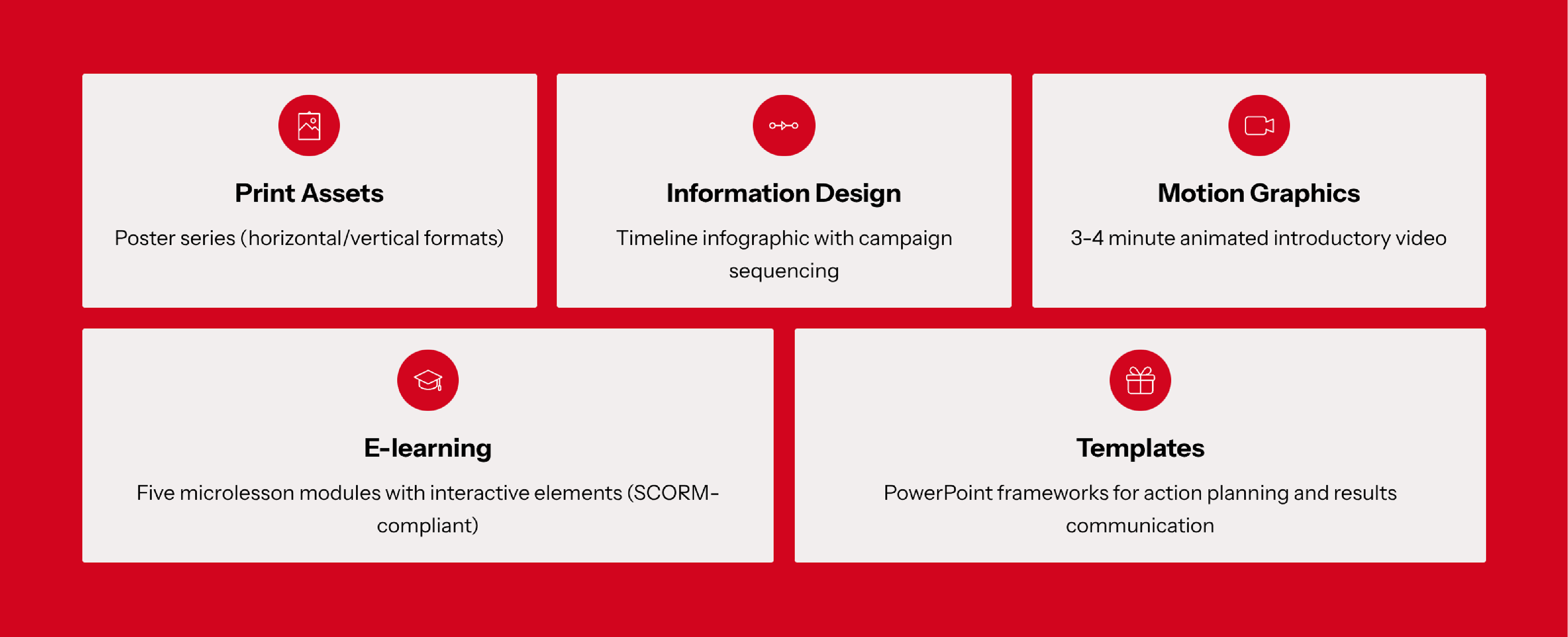 Print Assets

Poster series (horizontal/vertical formats)

Information Design

Timeline infographic with campaign sequencing

Motion Graphics

3-4 minute animated introductory video

E-learning

Five microlesson modules with interactive elements (SCORM-compliant)

Templates

PowerPoint frameworks for action planning and results communication